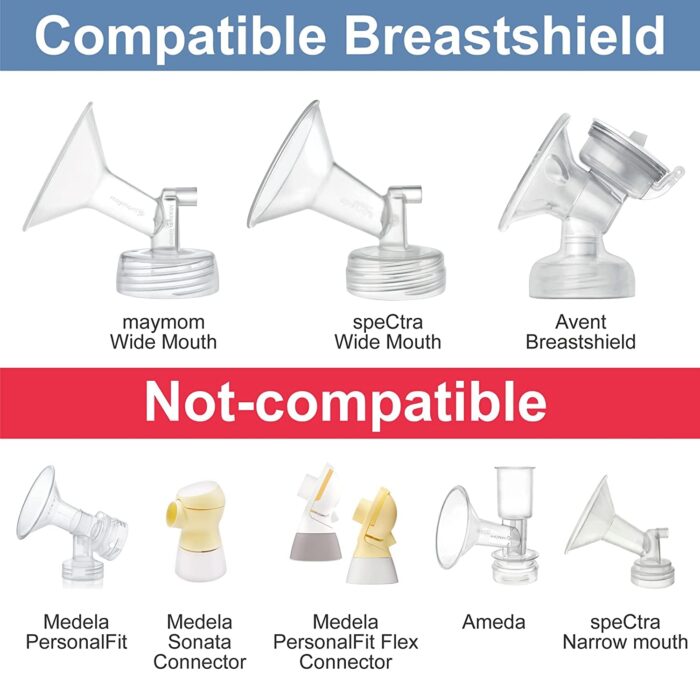 Compatible Breastshield

maymom
Wide Mouth

speCtra
Wide Mouth

Avent
Breastshield

Not-compatible

Medela
PersonalFit

Medela
Sonata
Connector

Medela
PersonalFit Flex
Connector

Ameda

speCtra
Narrow mouth